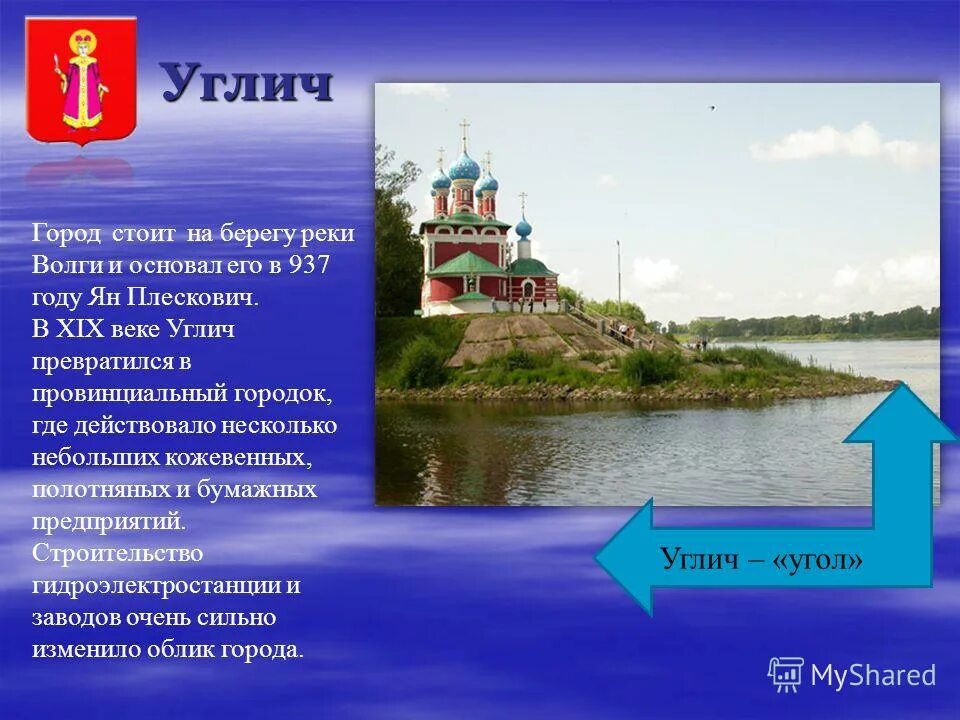 Углич

Город стоит на берегу реки Волги и основал его в 937 году Ян Плескович.
В XIX веке Углич превратился в провинциальный городок, где действовало несколько небольших кожевенных, полотняных и бумажных предприятий.
Строительство гидроэлектростанции и заводов очень сильно изменило облик города.

Углич – «угол»

MyShared